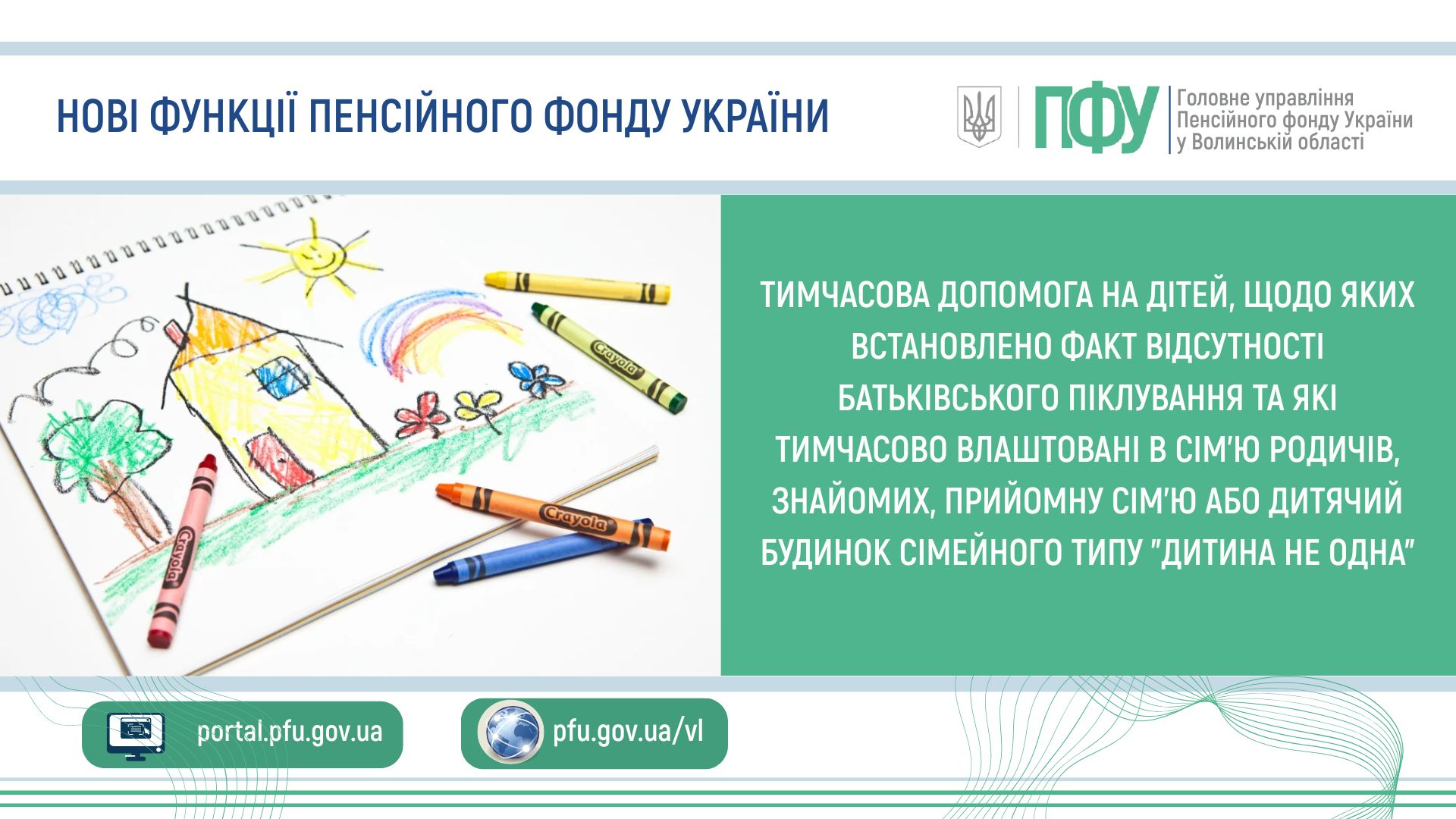 НОВІ ФУНКЦІЇ ПЕНСІЙНОГО ФОНДУ УКРАЇНИ

ПФУ Головне управління Пенсійного фонду України у Волинській області

Crayola

Crayola

Crayola

ТИМЧАСОВА ДОПОМОГА НА ДІТЕЙ, ЩОДО ЯКИХ ВСТАНОВЛЕНО ФАКТ ВІДСУТНОСТІ БАТЬКІВСЬКОГО ПІКЛУВАННЯ ТА ЯКІ ТИМЧАСОВО ВЛАШТОВАНІ В СІМ'Ю РОДИЧІВ, ЗНАЙОМИХ, ПРИЙОМНУ СІМ'Ю АБО ДИТЯЧИЙ БУДИНОК СІМЕЙНОГО ТИПУ "ДИТИНА НЕ ОДНА"

portal.pfu.gov.ua

pfu.gov.ua/vl